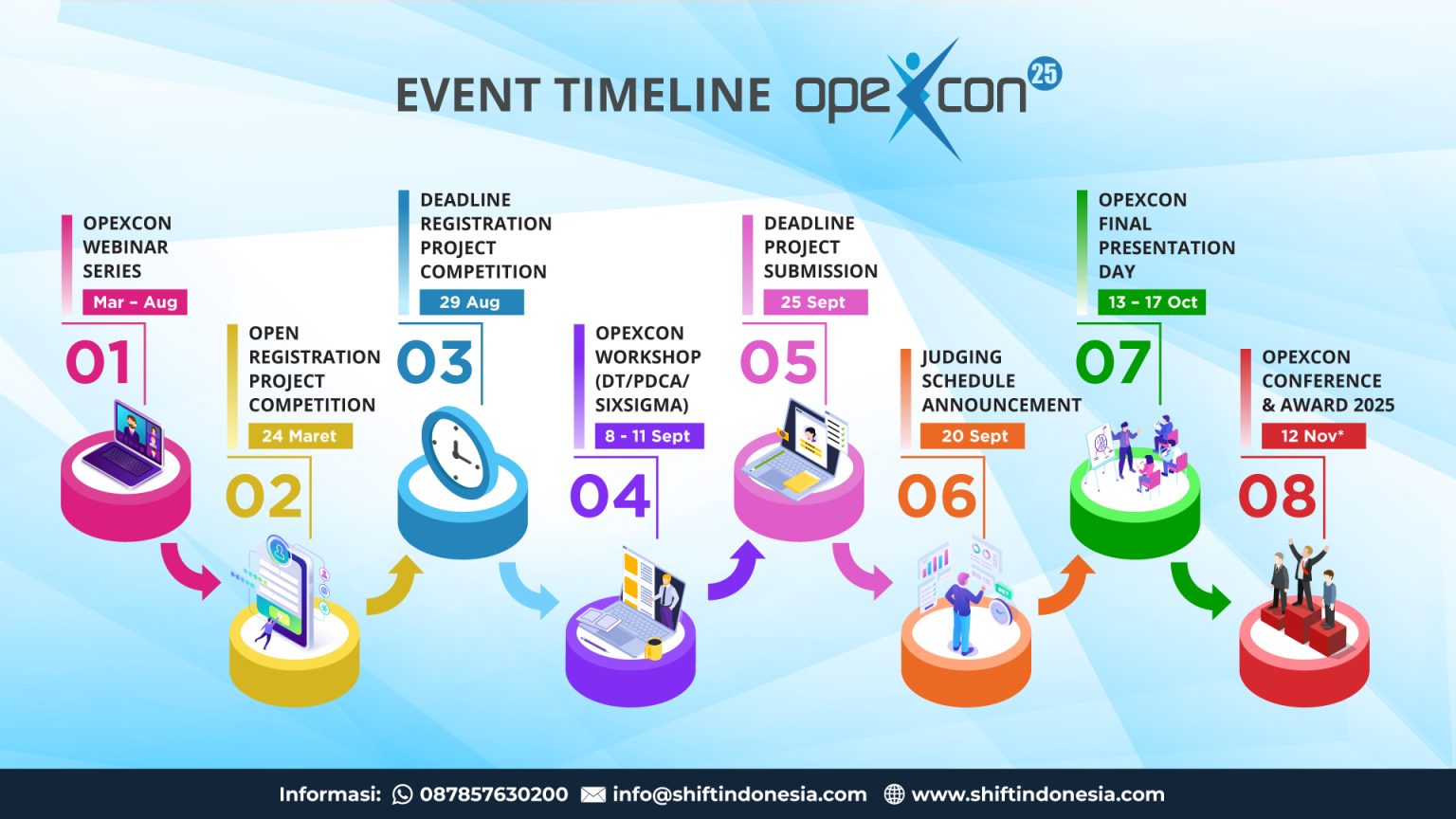 EVENT TIMELINE opexcon 25

OPEXCON WEBINAR SERIES
Mar - Aug
01

OPEN REGISTRATION PROJECT COMPETITION
24 Maret
02

DEADLINE REGISTRATION PROJECT COMPETITION
29 Aug
03

OPEXCON WORKSHOP (DT/PDCA/ SIXSIGMA)
8 - 11 Sept
04

DEADLINE PROJECT SUBMISSION
25 Sept
05

JUDGING SCHEDULE ANNOUNCEMENT
20 Sept
06

OPEXCON FINAL PRESENTATION DAY
13 - 17 Oct
07

OPEXCON CONFERENCE & AWARD 2025
12 Nov*
08

Informasi: 087857630200 info@shiftindonesia.com www.shiftindonesia.com